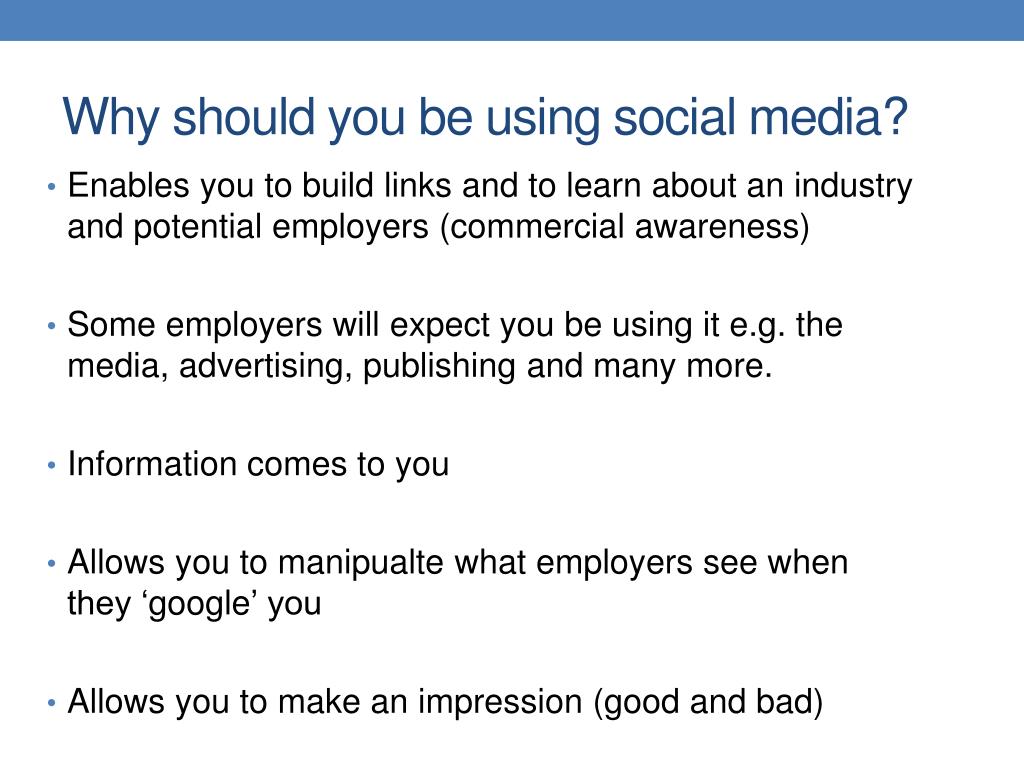 Why should you be using social media?

• Enables you to build links and to learn about an industry and potential employers (commercial awareness)

• Some employers will expect you be using it e.g. the media, advertising, publishing and many more.

• Information comes to you

• Allows you to manipualte what employers see when they ‘google’ you

• Allows you to make an impression (good and bad)